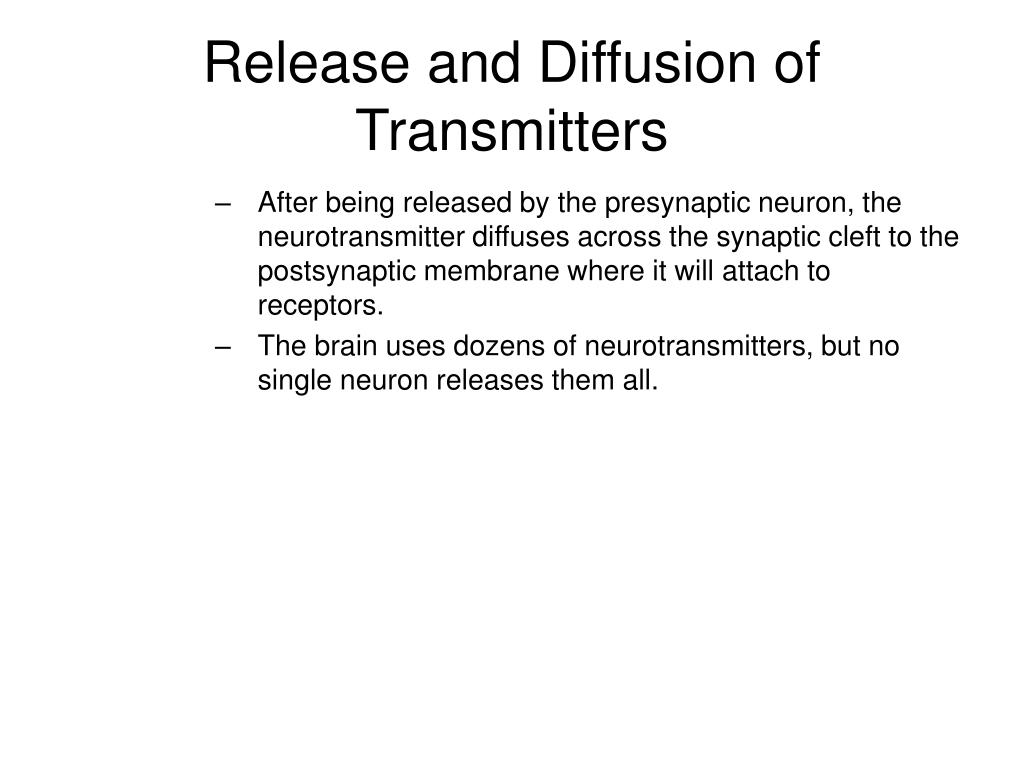 Release and Diffusion of Transmitters

– After being released by the presynaptic neuron, the neurotransmitter diffuses across the synaptic cleft to the postsynaptic membrane where it will attach to receptors.

– The brain uses dozens of neurotransmitters, but no single neuron releases them all.